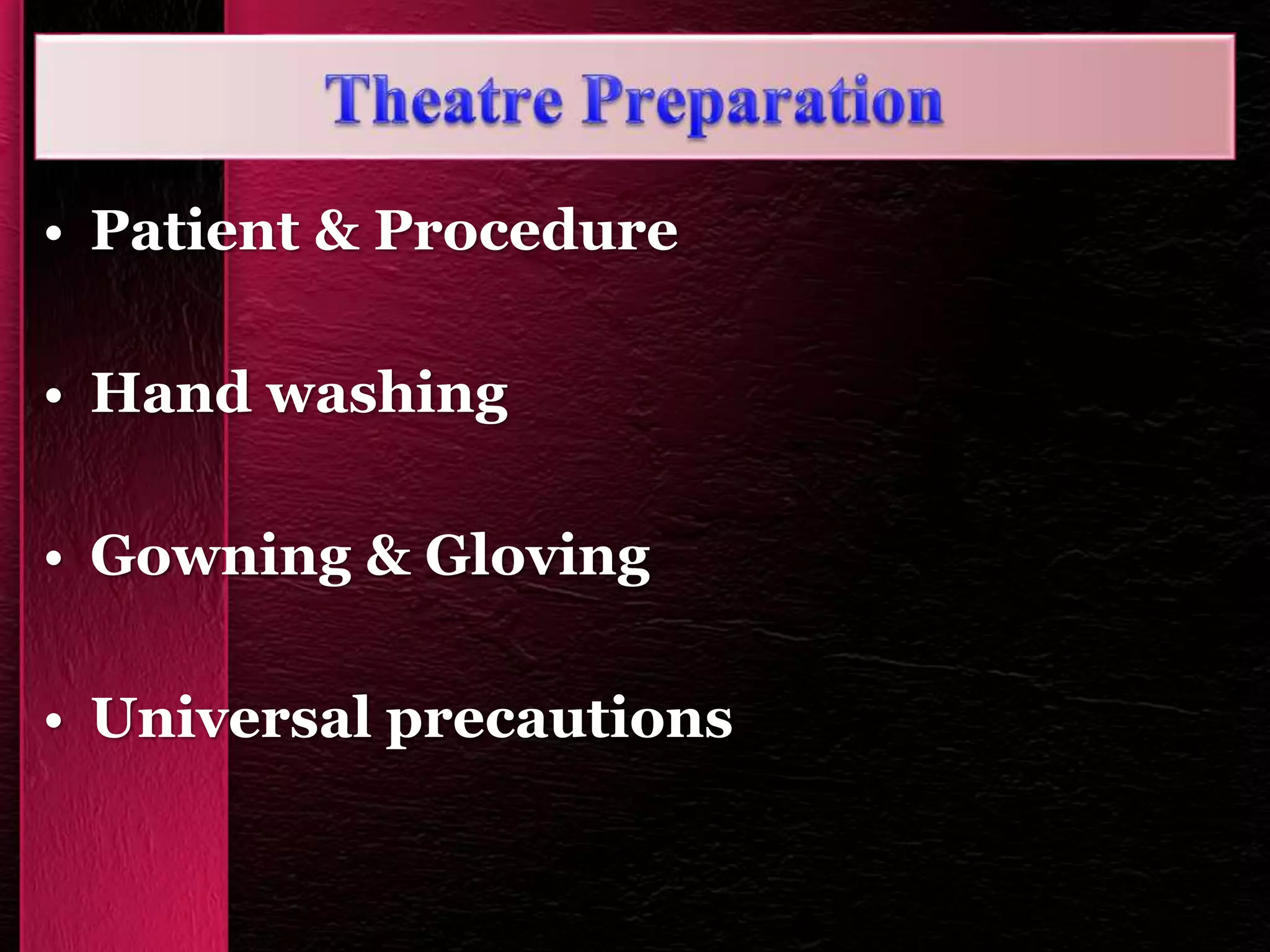 Theatre Preparation

• Patient & Procedure

• Hand washing

• Gowning & Gloving

• Universal precautions